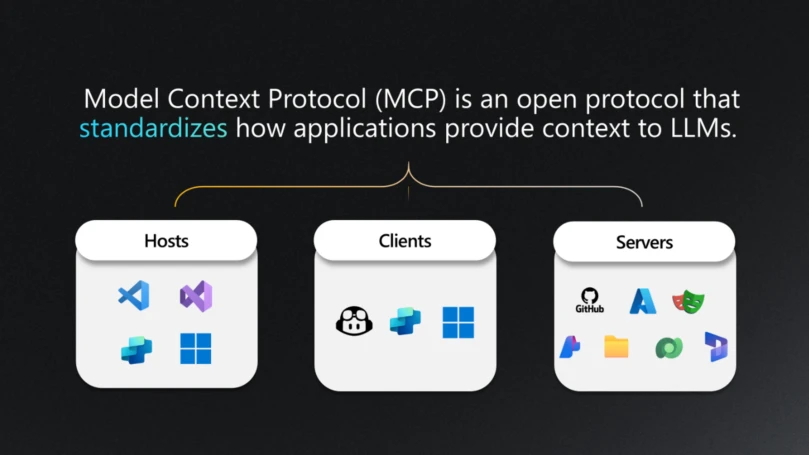 Model Context Protocol (MCP) is an open protocol that standardizes how applications provide context to LLMs.

Hosts

Clients

Servers

GitHub